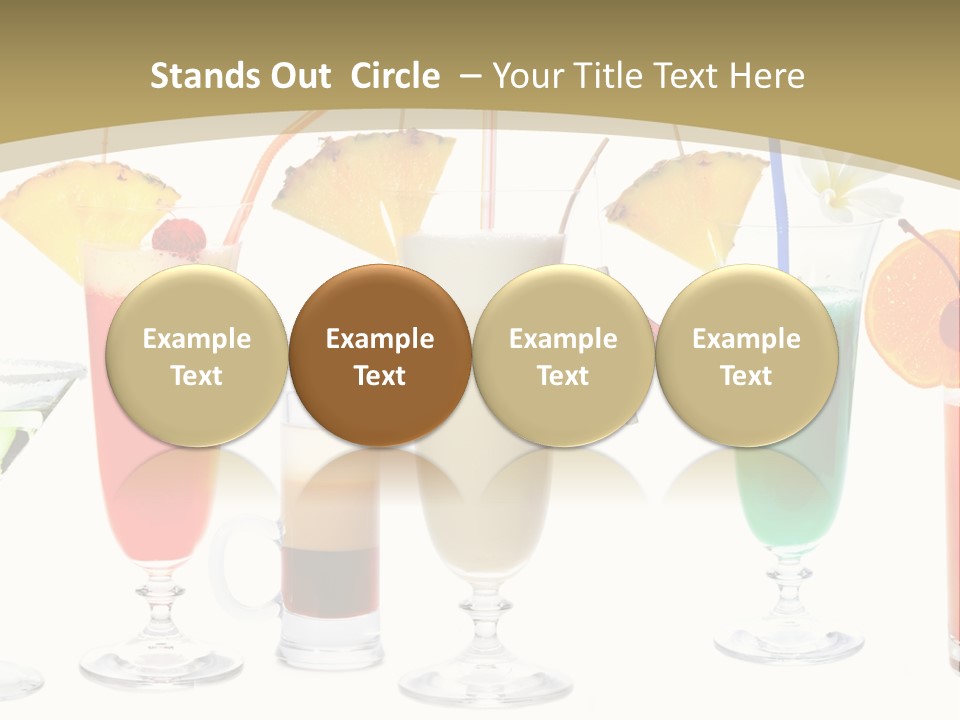 Stands Out Circle – Your Title Text Here

Example Text

Example Text

Example Text

Example Text